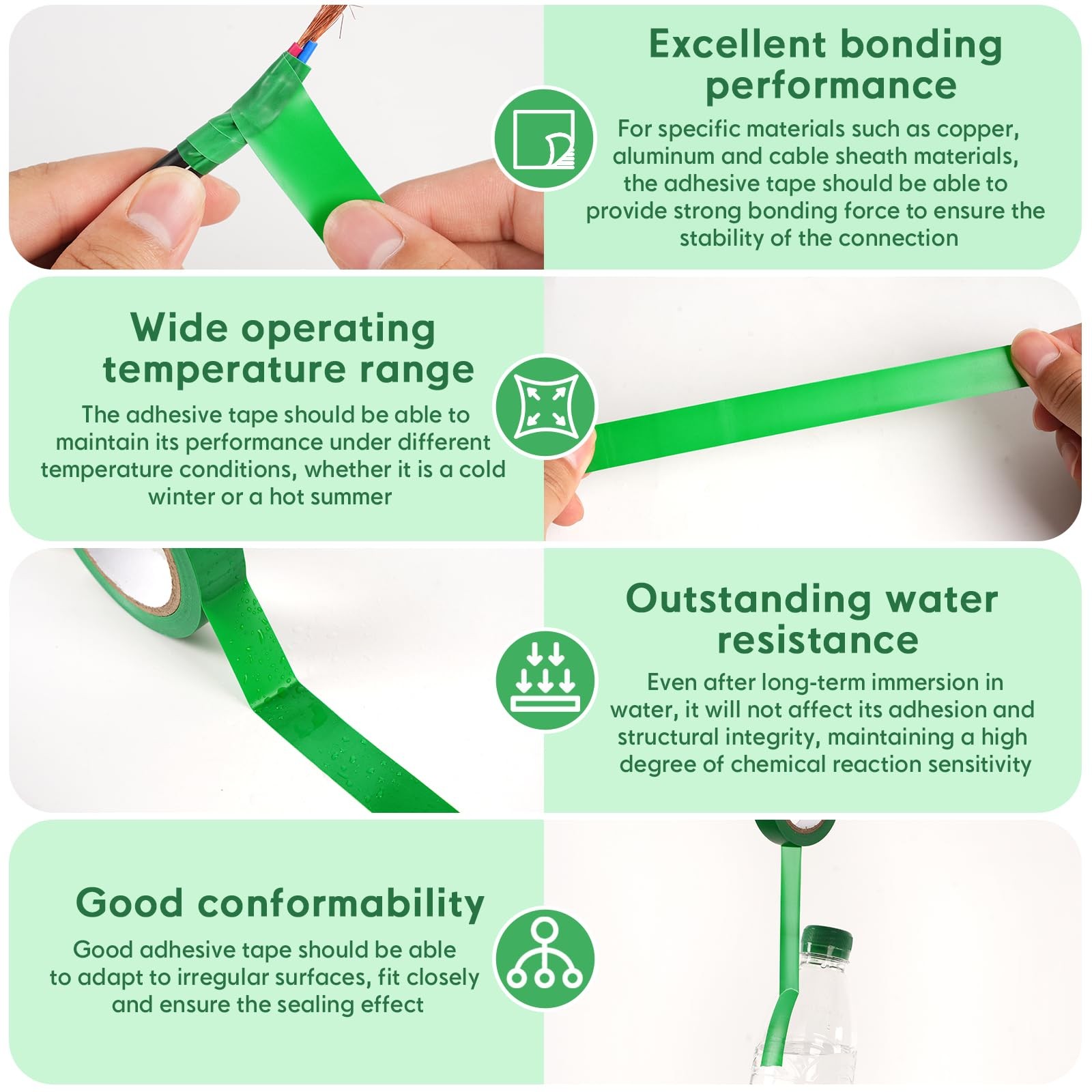 Excellent bonding performance

For specific materials such as copper, aluminum and cable sheath materials, the adhesive tape should be able to provide strong bonding force to ensure the stability of the connection

Wide operating temperature range

The adhesive tape should be able to maintain its performance under different temperature conditions, whether it is a cold winter or a hot summer

Outstanding water resistance

Even after long-term immersion in water, it will not affect its adhesion and structural integrity, maintaining a high degree of chemical reaction sensitivity

Good conformability

Good adhesive tape should be able to adapt to irregular surfaces, fit closely and ensure the sealing effect